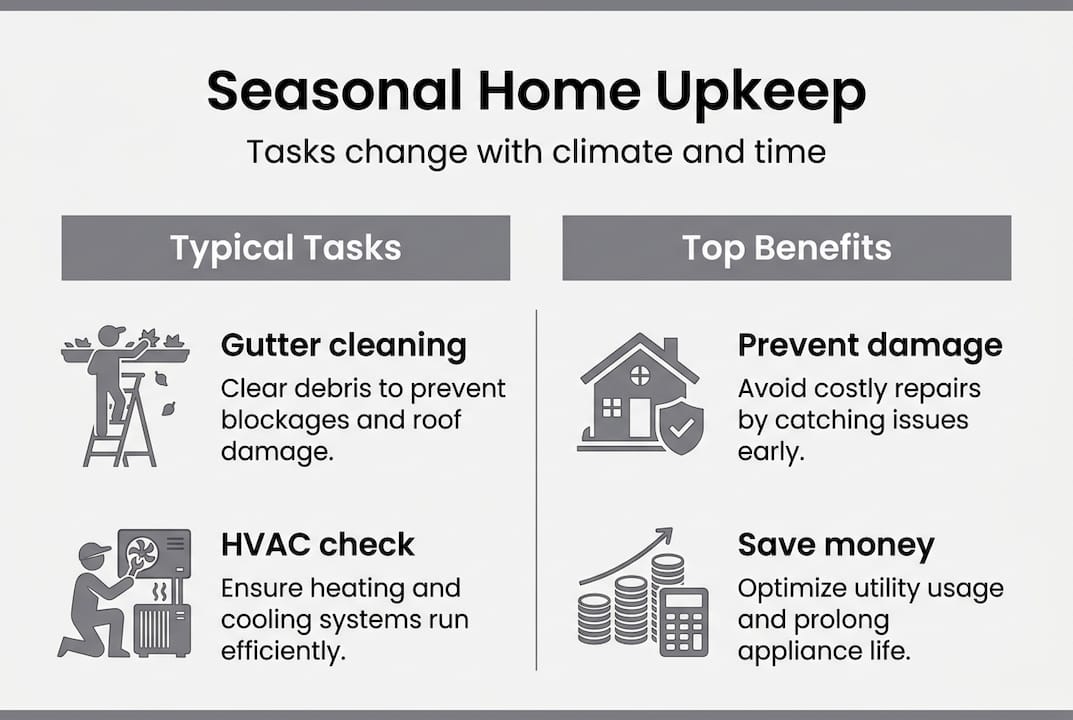 Seasonal Home Upkeep

Tasks change with climate and time

Typical Tasks

Gutter cleaning

Clear debris to prevent blockages and roof damage.

HVAC check

Ensure heating and cooling systems run efficiently.

Top Benefits

Prevent damage

Avoid costly repairs by catching issues early.

Save money

Optimize utility usage and prolong appliance life.